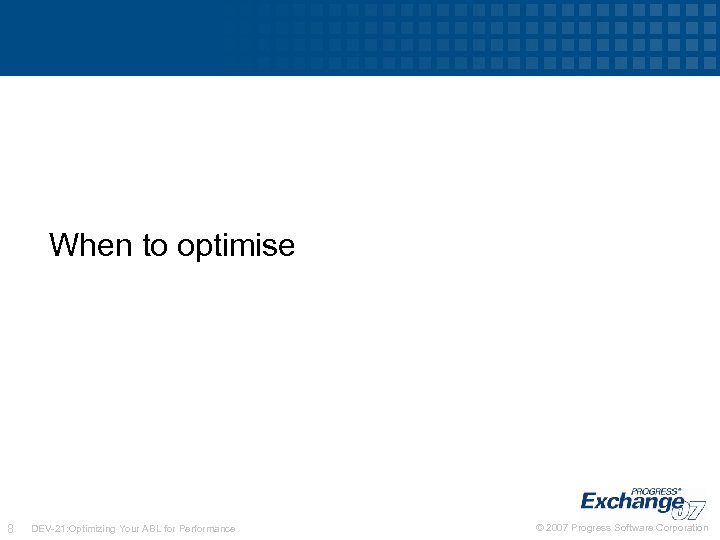 When to optimise

PROGRESS®
Exchange 07

8 DEV-21:Optimizing Your ABL for Performance

© 2007 Progress Software Corporation